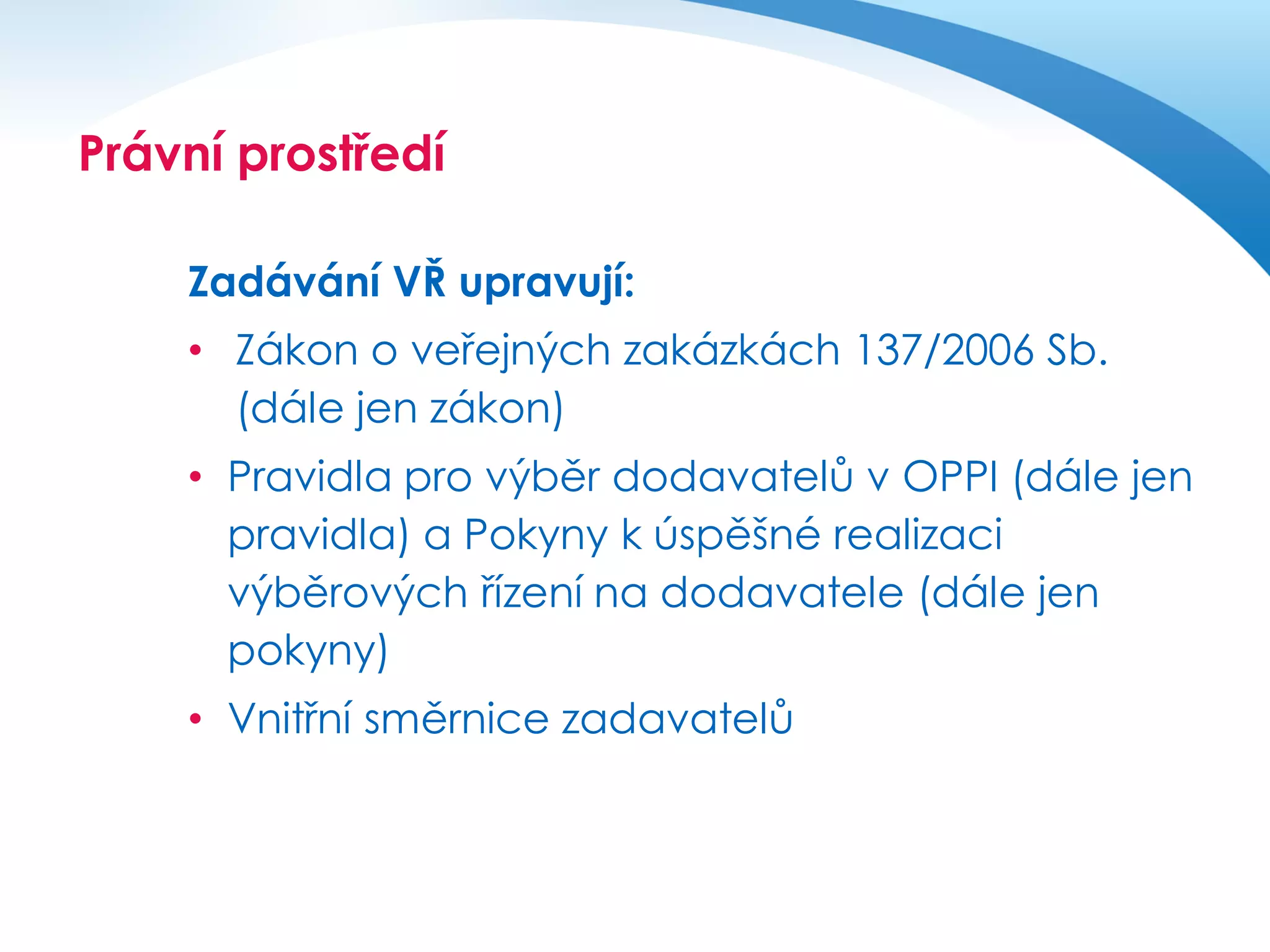 Právní prostředí

Zadávání VŘ upravují:

• Zákon o veřejných zakázkách 137/2006 Sb. (dále jen zákon)
• Pravidla pro výběr dodavatelů v OPPI (dále jen pravidla) a Pokyny k úspěšné realizaci výběrových řízení na dodavatele (dále jen pokyny)
• Vnitřní směrnice zadavatelů